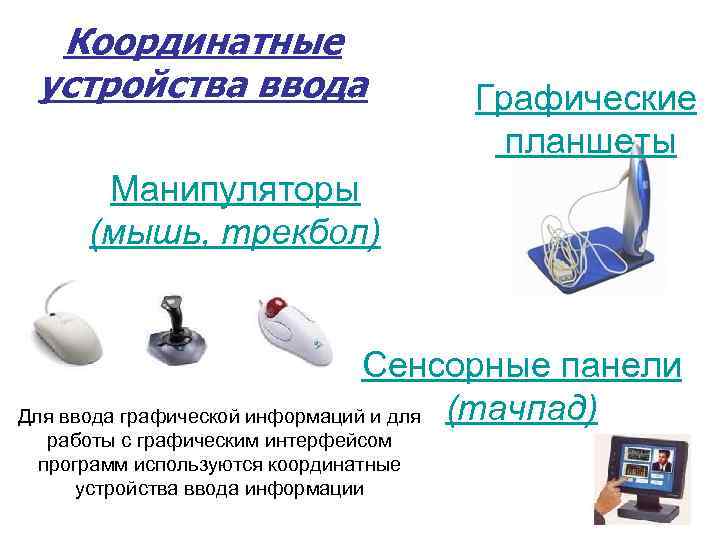 Координатные устройства ввода

Графические планшеты

Манипуляторы (мышь, трекбол)

Сенсорные панели (тачпад)

Для ввода графической информаций и для работы с графическим интерфейсом программ используются координатные устройства ввода информации